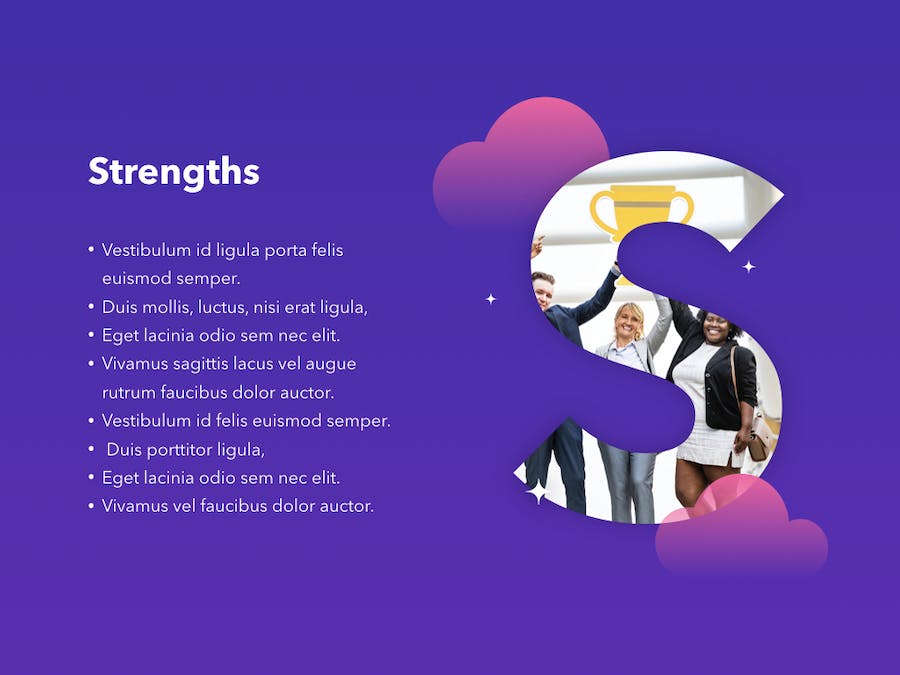 Strengths

• Vestibulum id ligula porta felis euismod semper.
• Duis mollis, luctus, nisi erat ligula,
• Eget lacinia odio sem nec elit.
• Vivamus sagittis lacus vel augue rutrum faucibus dolor auctor.
• Vestibulum id felis euismod semper.
• Duis porttitor ligula,
• Eget lacinia odio sem nec elit.
• Vivamus vel faucibus dolor auctor.